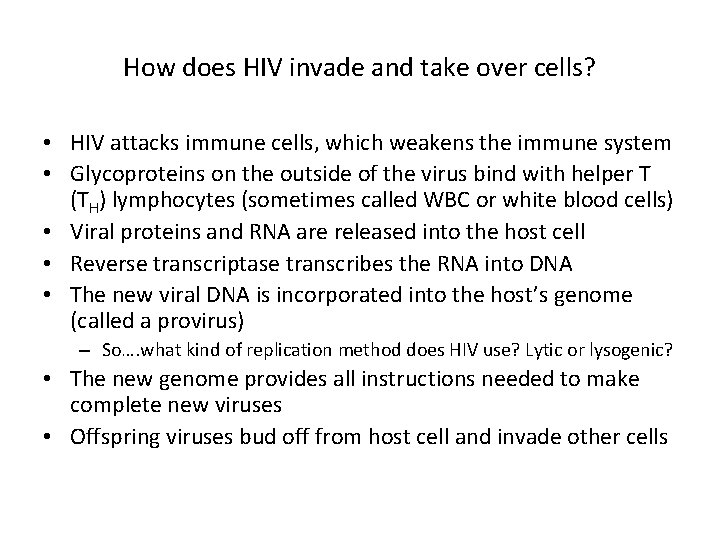 How does HIV invade and take over cells?

• HIV attacks immune cells, which weakens the immune system
• Glycoproteins on the outside of the virus bind with helper T ($T_H$) lymphocytes (sometimes called WBC or white blood cells)
• Viral proteins and RNA are released into the host cell
• Reverse transcriptase transcribes the RNA into DNA
• The new viral DNA is incorporated into the host's genome (called a provirus)
– So….what kind of replication method does HIV use? Lytic or lysogenic?
• The new genome provides all instructions needed to make complete new viruses
• Offspring viruses bud off from host cell and invade other cells